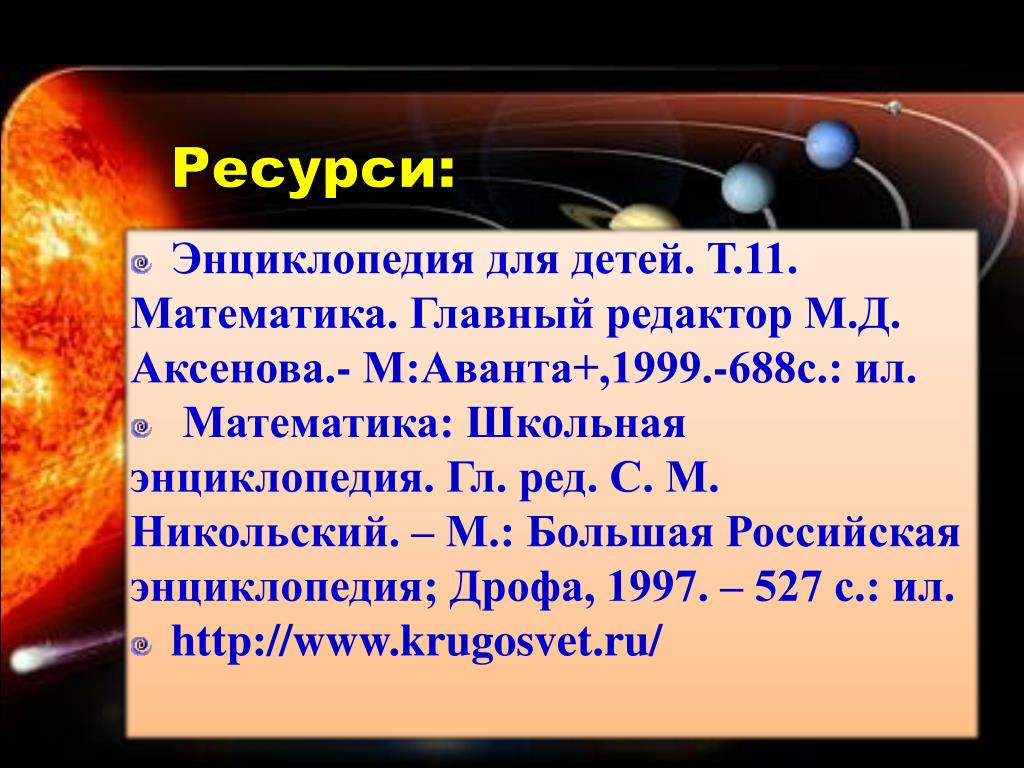 Ресурси:

Энциклопедия для детей. Т.11. Математика. Главный редактор М.Д. Аксенова.- М:Аванта+,1999.-688с.: ил.

Математика: Школьная энциклопедия. Гл. ред. С. М. Никольский. – М.: Большая Российская энциклопедия; Дрофа, 1997. – 527 с.: ил.

http://www.krugosvet.ru/